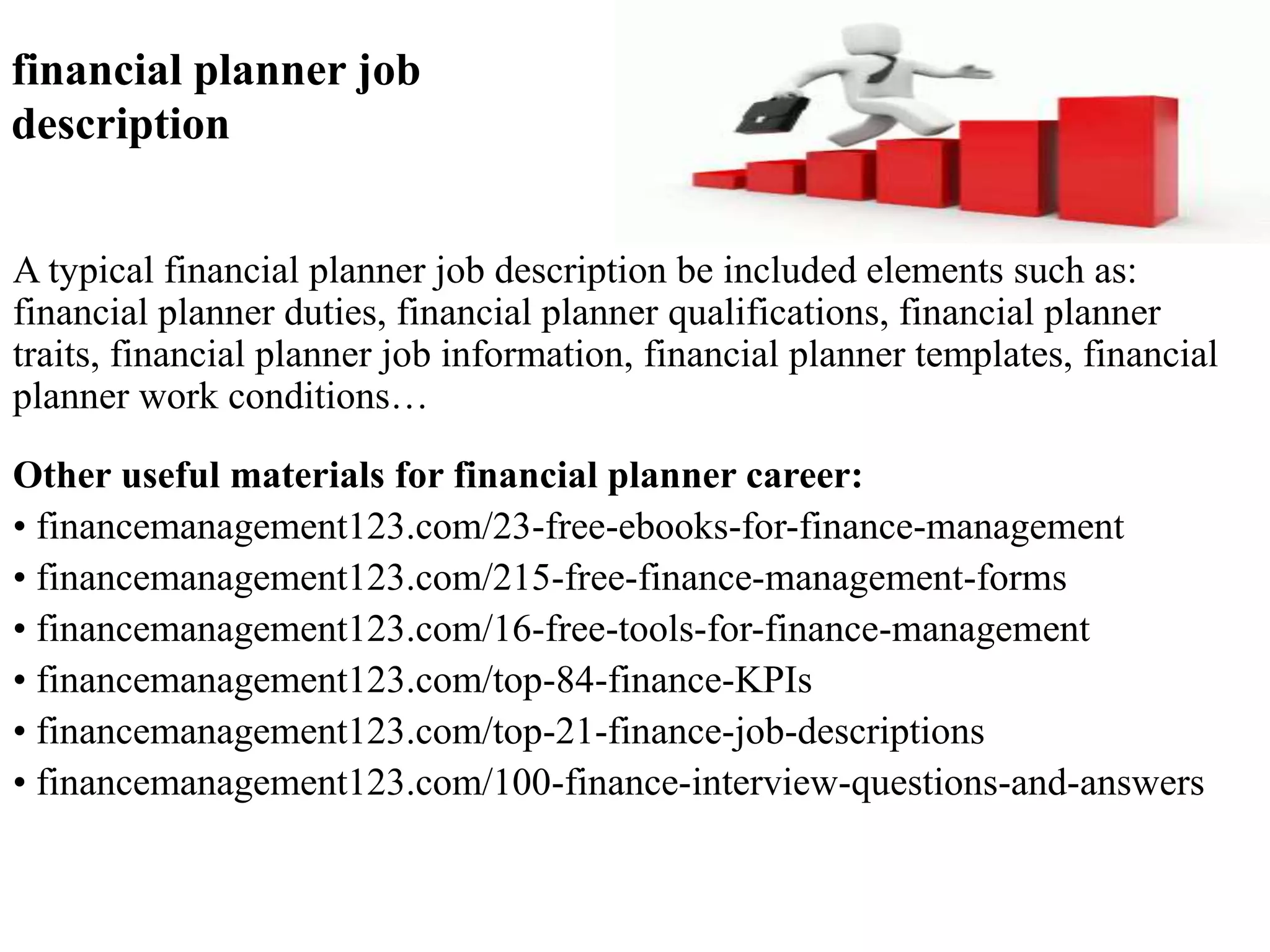 financial planner job description

A typical financial planner job description be included elements such as: financial planner duties, financial planner qualifications, financial planner traits, financial planner job information, financial planner templates, financial planner work conditions…

Other useful materials for financial planner career:
• financemanagement123.com/23-free-ebooks-for-finance-management
• financemanagement123.com/215-free-finance-management-forms
• financemanagement123.com/16-free-tools-for-finance-management
• financemanagement123.com/top-84-finance-KPIs
• financemanagement123.com/top-21-finance-job-descriptions
• financemanagement123.com/100-finance-interview-questions-and-answers